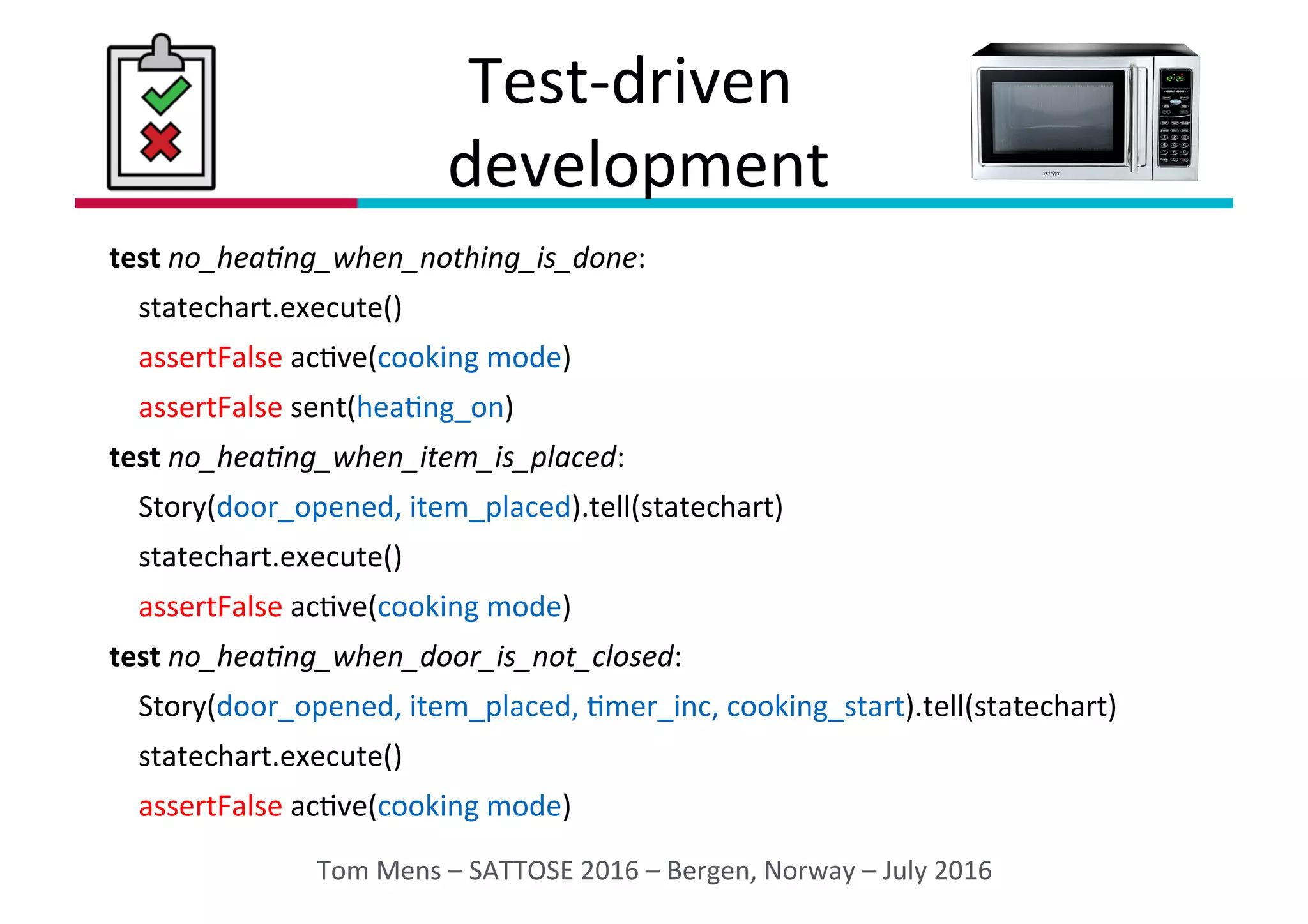 Test-driven development

test no_heating_when_nothing_is_done:

statechart.execute()

assertFalse active(cooking mode)

assertFalse sent(heating_on)

test no_heating_when_item_is_placed:

Story(door_opened, item_placed).tell(statechart)

statechart.execute()

assertFalse active(cooking mode)

test no_heating_when_door_is_not_closed:

Story(door_opened, item_placed, timer_inc, cooking_start).tell(statechart)

statechart.execute()

assertFalse active(cooking mode)

Tom Mens – SATTOSE 2016 – Bergen, Norway – July 2016